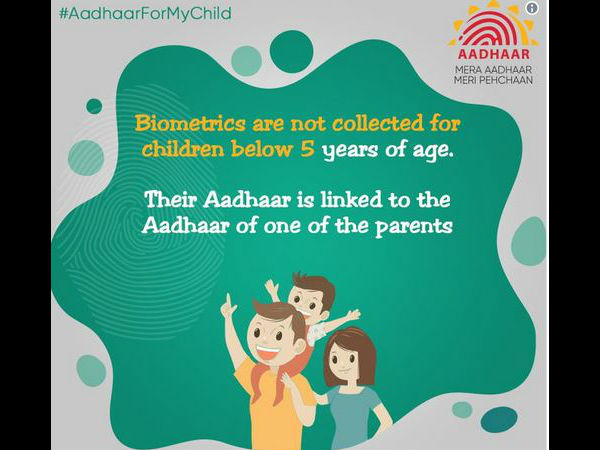 #AadhaarForMyChild

AADHAAR
MERA AADHAAR
MERI PEHCHAAN

Biometrics are not collected for children below 5 years of age.

Their Aadhaar is linked to the Aadhaar of one of the parents